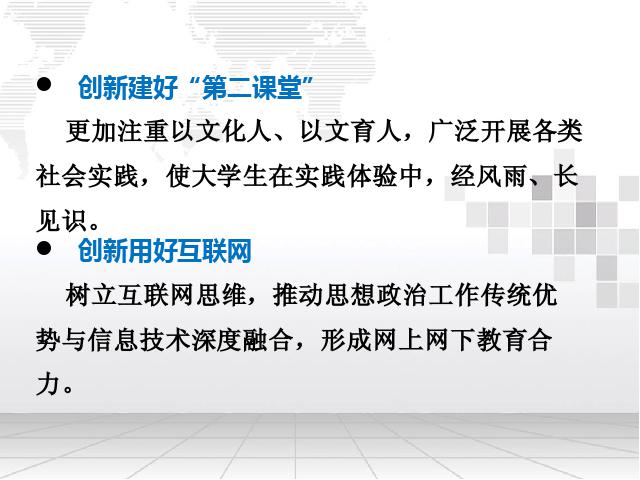 ● 创新建好“第二课堂”

更加注重以文化人、以文育人，广泛开展各类社会实践，使大学生在实践体验中，经风雨、长见识。

● 创新用好互联网

树立互联网思维，推动思想政治工作传统优势与信息技术深度融合，形成网上网下教育合力。